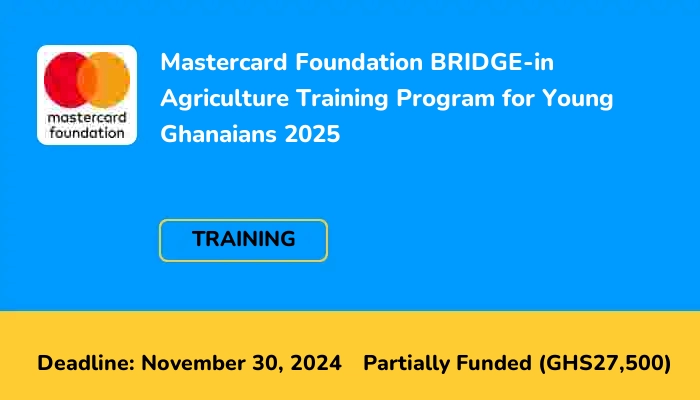 mastercard foundation

Mastercard Foundation BRIDGE-in Agriculture Training Program for Young Ghanaians 2025

TRAINING

Deadline: November 30, 2024 Partially Funded (GHS27,500)